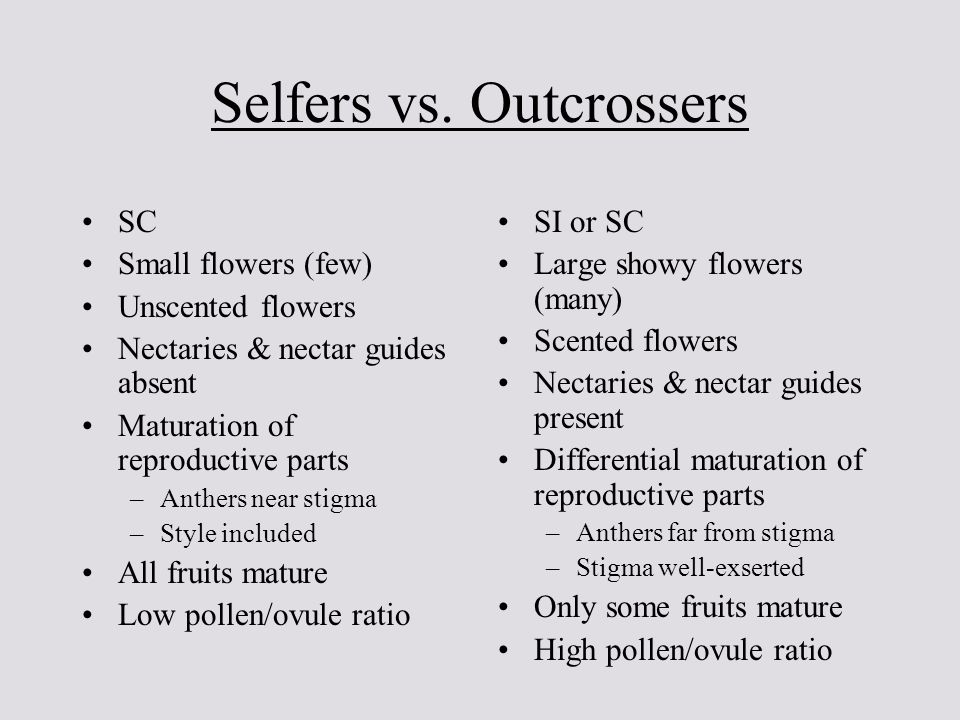 Selfers vs. Outcrossers

• SC
• Small flowers (few)
• Unscented flowers
• Nectaries & nectar guides absent
• Maturation of reproductive parts
– Anthers near stigma
– Style included
• All fruits mature
• Low pollen/ovule ratio

• SI or SC
• Large showy flowers (many)
• Scented flowers
• Nectaries & nectar guides present
• Differential maturation of reproductive parts
– Anthers far from stigma
– Stigma well-exserted
• Only some fruits mature
• High pollen/ovule ratio